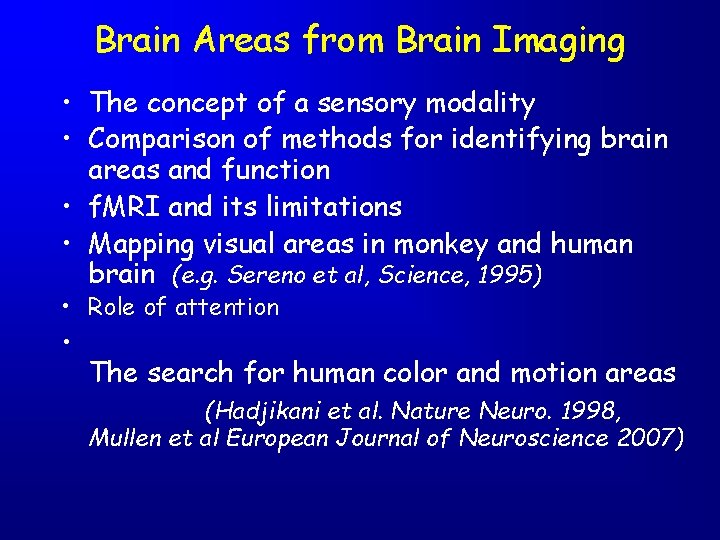 Brain Areas from Brain Imaging

• The concept of a sensory modality
• Comparison of methods for identifying brain areas and function
• fMRI and its limitations
• Mapping visual areas in monkey and human brain (e.g. Sereno et al, Science, 1995)
• Role of attention
•
The search for human color and motion areas
(Hadjikani et al. Nature Neuro. 1998, Mullen et al European Journal of Neuroscience 2007)